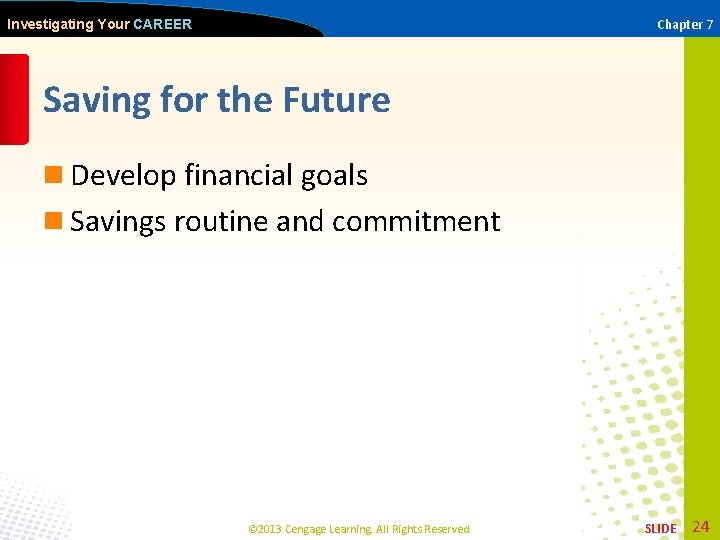 Investigating Your CAREER

Chapter 7

Saving for the Future

Develop financial goals

Savings routine and commitment

©2013 Cengage Learning. All Rights Reserved.

SLIDE 24